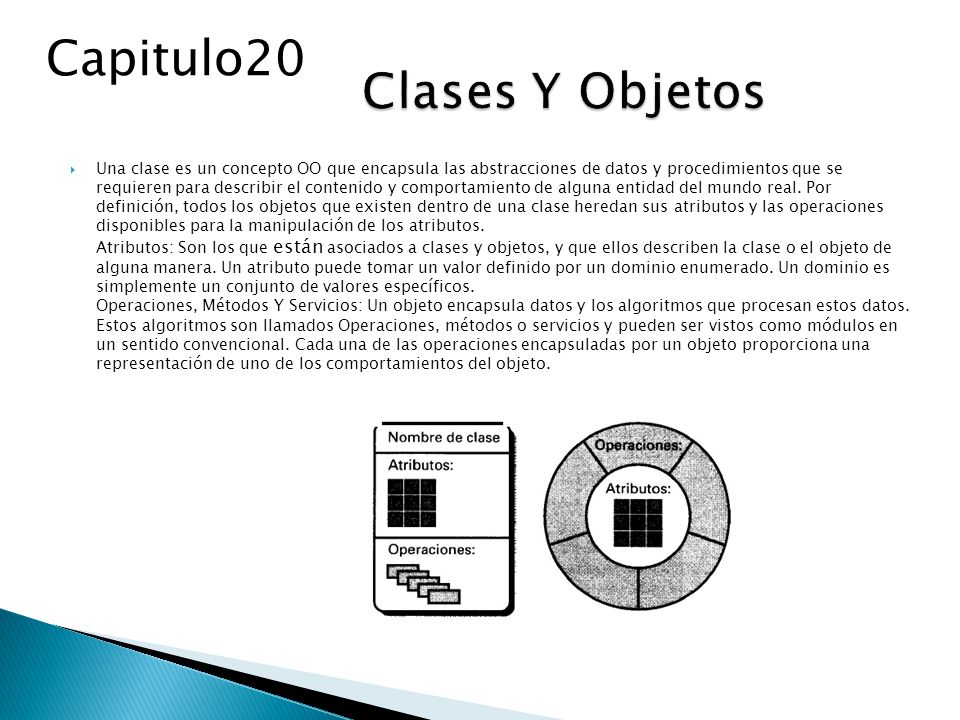 Capitulo20

Clases Y Objetos

Una clase es un concepto OO que encapsula las abstracciones de datos y procedimientos que se requieren para describir el contenido y comportamiento de alguna entidad del mundo real. Por definición, todos los objetos que existen dentro de una clase heredan sus atributos y las operaciones disponibles para la manipulación de los atributos.

Atributos: Son los que están asociados a clases y objetos, y que ellos describen la clase o el objeto de alguna manera. Un atributo puede tomar un valor definido por un dominio enumerado. Un dominio es simplemente un conjunto de valores específicos.
Operaciones, Métodos Y Servicios: Un objeto encapsula datos y los algoritmos que procesan estos datos. Estos algoritmos son llamados Operaciones, métodos o servicios y pueden ser vistos como módulos en un sentido convencional. Cada una de las operaciones encapsuladas por un objeto proporciona una representación de uno de los comportamientos del objeto.

Nombre de clase
Atributos:
Operaciones:

Operaciones:
Atributos: